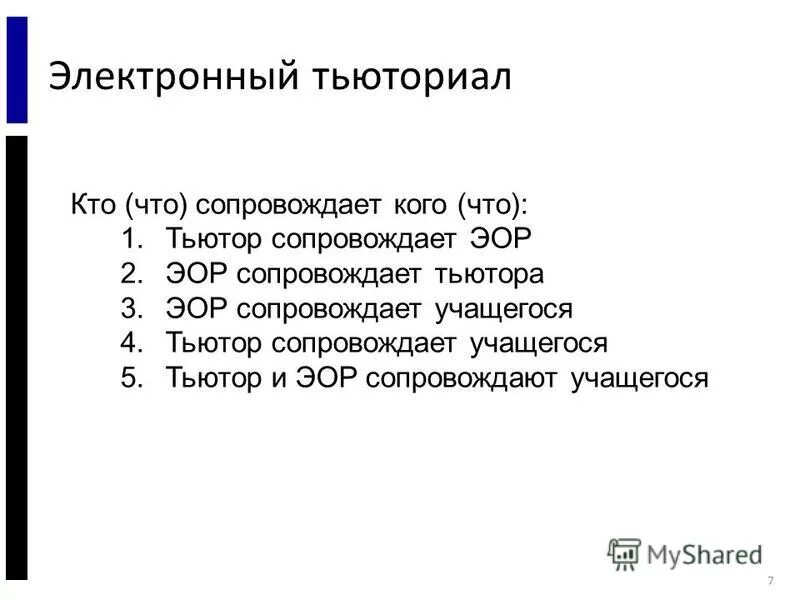 Электронный тьюториал

Кто (что) сопровождает кого (что):
1. Тьютор сопровождает ЭОР
2. ЭОР сопровождает тьютора
3. ЭОР сопровождает учащегося
4. Тьютор сопровождает учащегося
5. Тьютор и ЭОР сопровождают учащегося

MyShared

7